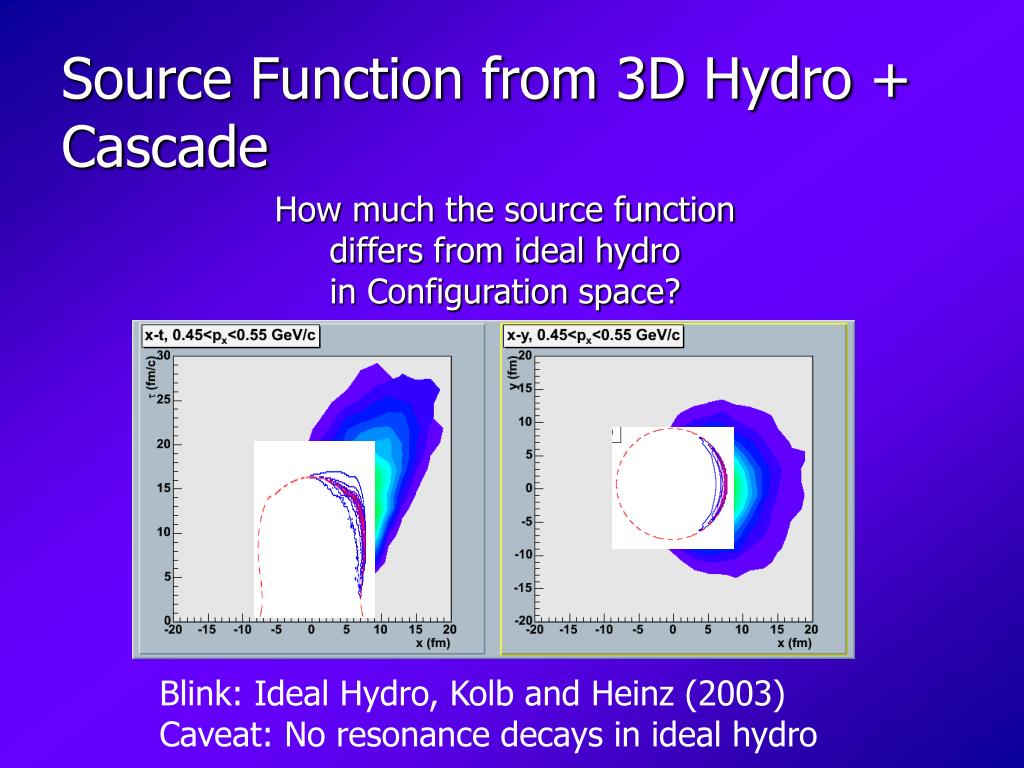 Source Function from 3D Hydro + Cascade

How much the source function differs from ideal hydro in Configuration space?

x-t, $0.45<p_x<0.55$ GeV/c

$\tau$ (fm/c)

30
25
20
15
10
5
0

-20 -15 -10 -5 0 5 10 15 20

x (fm)

x-y, $0.45<p_x<0.55$ GeV/c

y (fm)

20
15
10
5
0
-5
-10
-15
-20

-20 -15 -10 -5 0 5 10 15 20

x (fm)

Blink: Ideal Hydro, Kolb and Heinz (2003)
Caveat: No resonance decays in ideal hydro